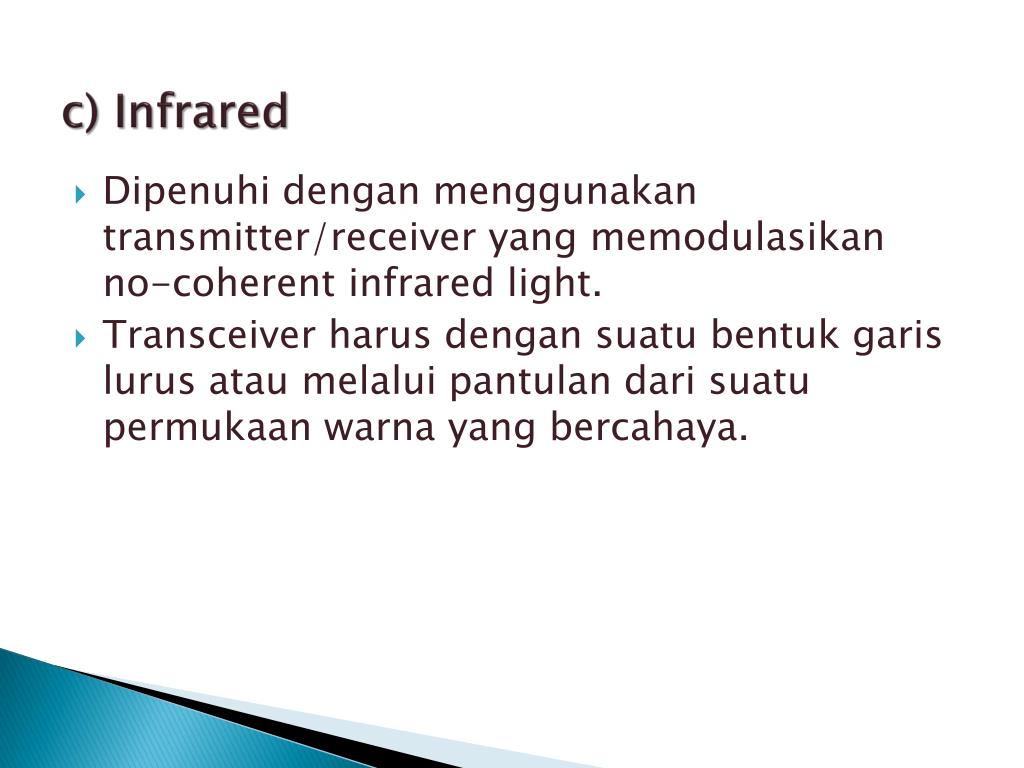 c) Infrared

Dipenuhi dengan menggunakan transmitter/receiver yang memodulasikan no-coherent infrared light.

Transceiver harus dengan suatu bentuk garis lurus atau melalui pantulan dari suatu permukaan warna yang bercahaya.